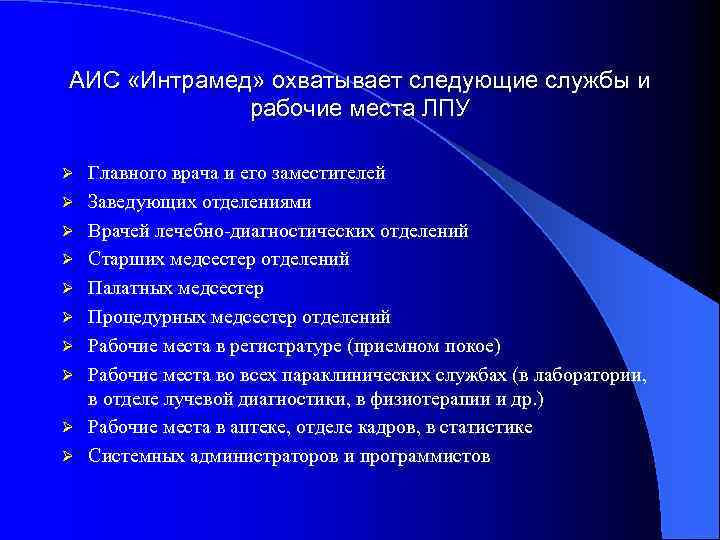 АИС «Интрамед» охватывает следующие службы и рабочие места ЛПУ

➢ Главного врача и его заместителей
➢ Заведующих отделениями
➢ Врачей лечебно-диагностических отделений
➢ Старших медсестер отделений
➢ Палатных медсестер
➢ Процедурных медсестер отделений
➢ Рабочие места в регистратуре (приемном покое)
➢ Рабочие места во всех параклинических службах (в лаборатории, в отделе лучевой диагностики, в физиотерапии и др.)
➢ Рабочие места в аптеке, отделе кадров, в статистике
➢ Системных администраторов и программистов